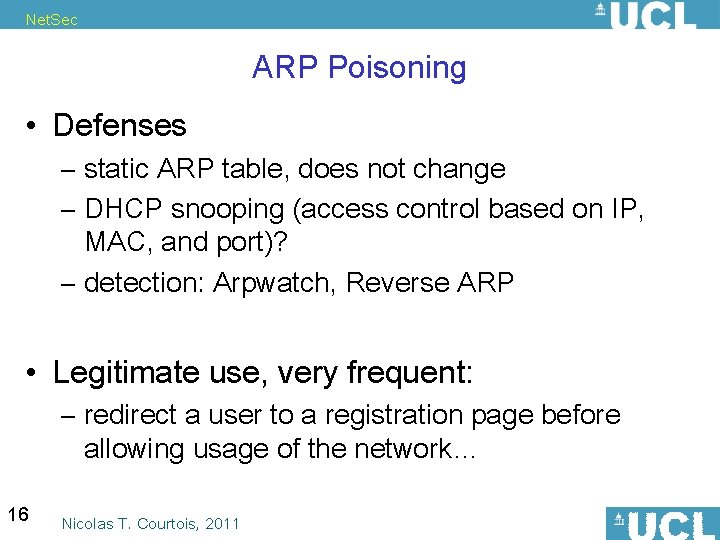 NetSec

UCL

ARP Poisoning

• Defenses
– static ARP table, does not change
– DHCP snooping (access control based on IP, MAC, and port)?
– detection: Arpwatch, Reverse ARP

• Legitimate use, very frequent:
– redirect a user to a registration page before allowing usage of the network…

16

Nicolas T. Courtois, 2011

UCL